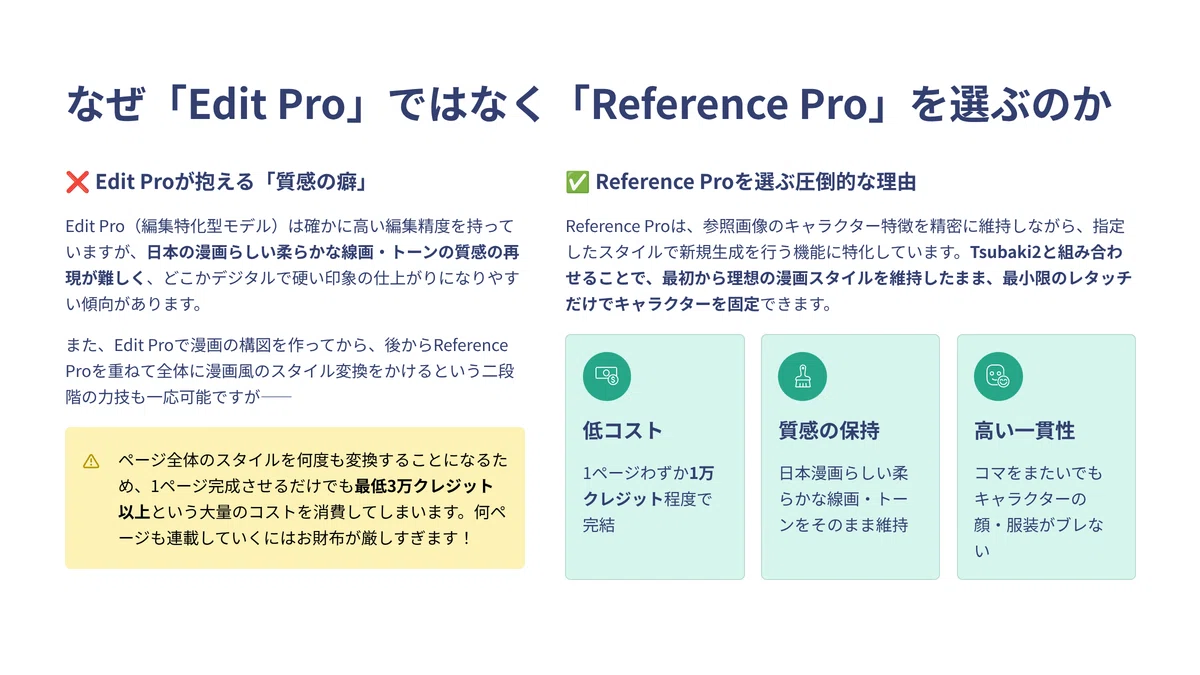 なぜ「Edit Pro」ではなく「Reference Pro」を選ぶのか

❌ Edit Proが抱える「質感の癖」

Edit Pro（編集特化型モデル）は確かに高い編集精度を持っていますが、日本の漫画らしい柔らかな線画・トーンの質感の再現が難しく、どこかデジタルで硬い印象の仕上がりになりやすい傾向があります。

また、Edit Proで漫画の構図を作ってから、後からReference Proを重ねて全体に漫画風のスタイル変換をかけるという二段階の力技も一応可能ですが──

ページ全体のスタイルを何度も変換することになるため、1ページ完成させるだけでも最低3万クレジット以上という大量のコストを消費してしまいます。何ページも連載していくにはお財布が厳しすぎます！

✅ Reference Proを選ぶ圧倒的な理由

Reference Proは、参照画像のキャラクター特徴を精密に維持しながら、指定したスタイルで新規生成を行う機能に特化しています。Tsubaki2と組み合わせることで、最初から理想の漫画スタイルを維持したまま、最小限のレタッチだけでキャラクターを固定できます。

低コスト

1ページわずか1万クレジット程度で完結

質感の保持

日本漫画らしい柔らかな線画・トーンをそのまま維持

高い一貫性

コマをまたいでもキャラクターの顔・服装がブレない